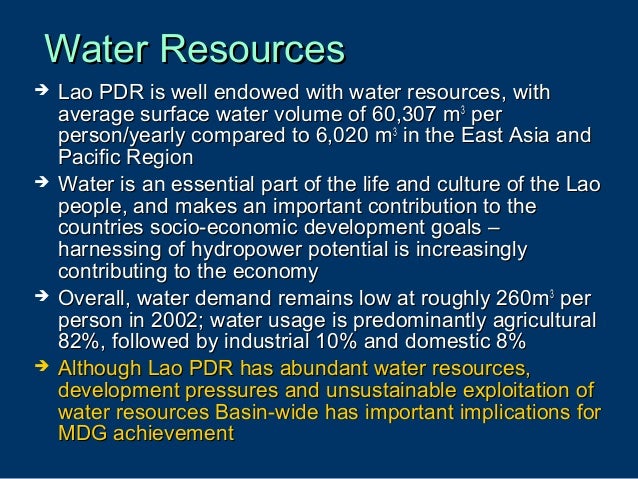 Water Resources

➔ Lao PDR is well endowed with water resources, with average surface water volume of 60,307 $m^3$ per person/yearly compared to 6,020 $m^3$ in the East Asia and Pacific Region

➔ Water is an essential part of the life and culture of the Lao people, and makes an important contribution to the countries socio-economic development goals – harnessing of hydropower potential is increasingly contributing to the economy

➔ Overall, water demand remains low at roughly 260$m^3$ per person in 2002; water usage is predominantly agricultural 82%, followed by industrial 10% and domestic 8%

➔ Although Lao PDR has abundant water resources, development pressures and unsustainable exploitation of water resources Basin-wide has important implications for MDG achievement